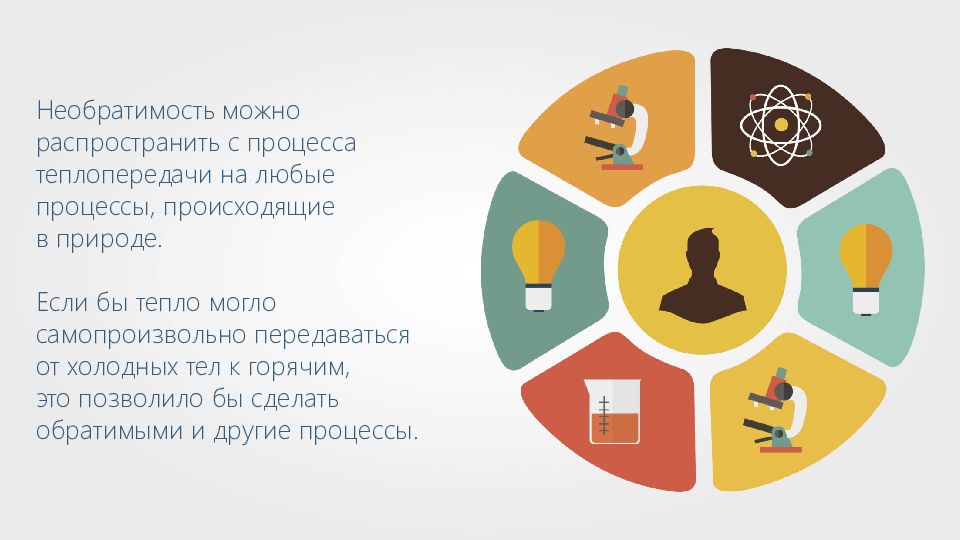 Необратимость можно распространить с процесса теплопередачи на любые процессы, происходящие в природе.

Если бы тепло могло самопроизвольно передаваться от холодных тел к горячим, это позволило бы сделать обратимыми и другие процессы.